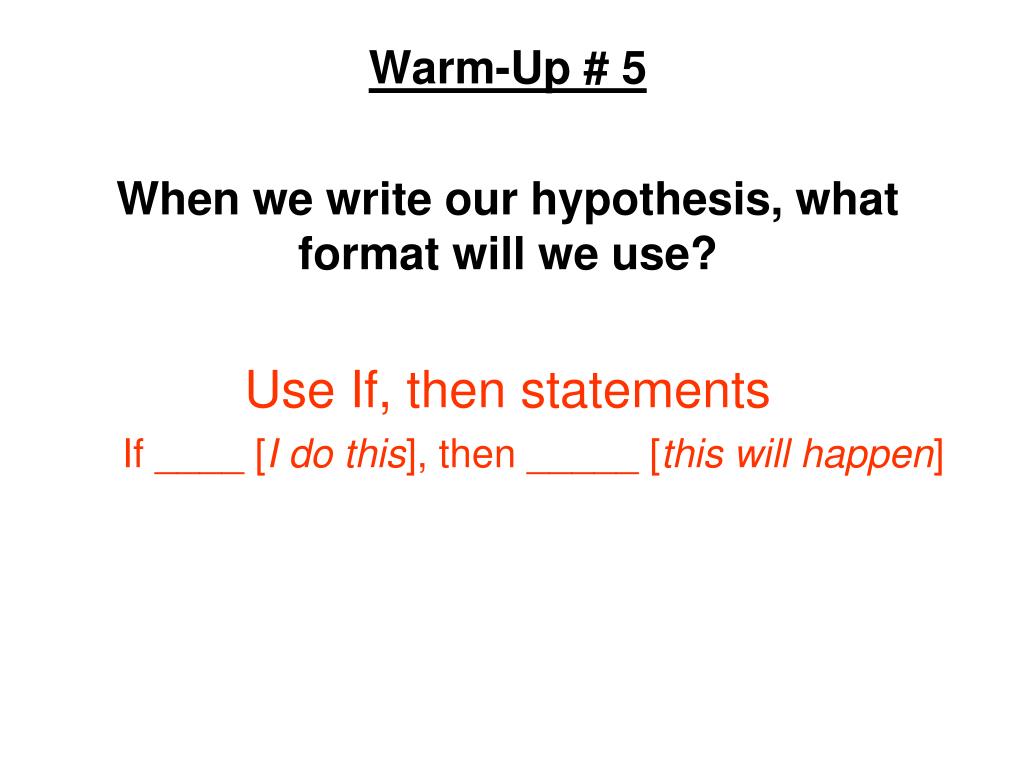 Warm-Up # 5

When we write our hypothesis, what format will we use?

Use If, then statements

If ____ [I do this], then _____ [this will happen]